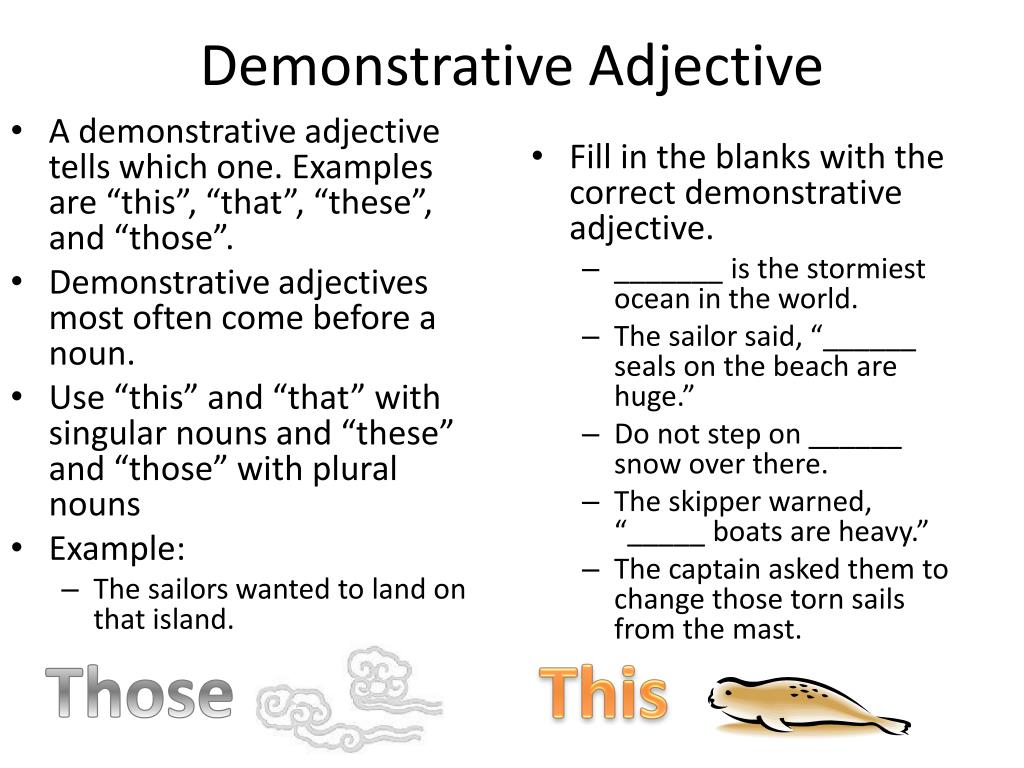 Demonstrative Adjective

• A demonstrative adjective tells which one. Examples are “this”, “that”, “these”, and “those”.
• Demonstrative adjectives most often come before a noun.
• Use “this” and “that” with singular nouns and “these” and “those” with plural nouns
• Example:
– The sailors wanted to land on that island.

Those

• Fill in the blanks with the correct demonstrative adjective.
– _______ is the stormiest ocean in the world.
– The sailor said, “______ seals on the beach are huge.”
– Do not step on ______ snow over there.
– The skipper warned, “_____ boats are heavy.”
– The captain asked them to change those torn sails from the mast.

This